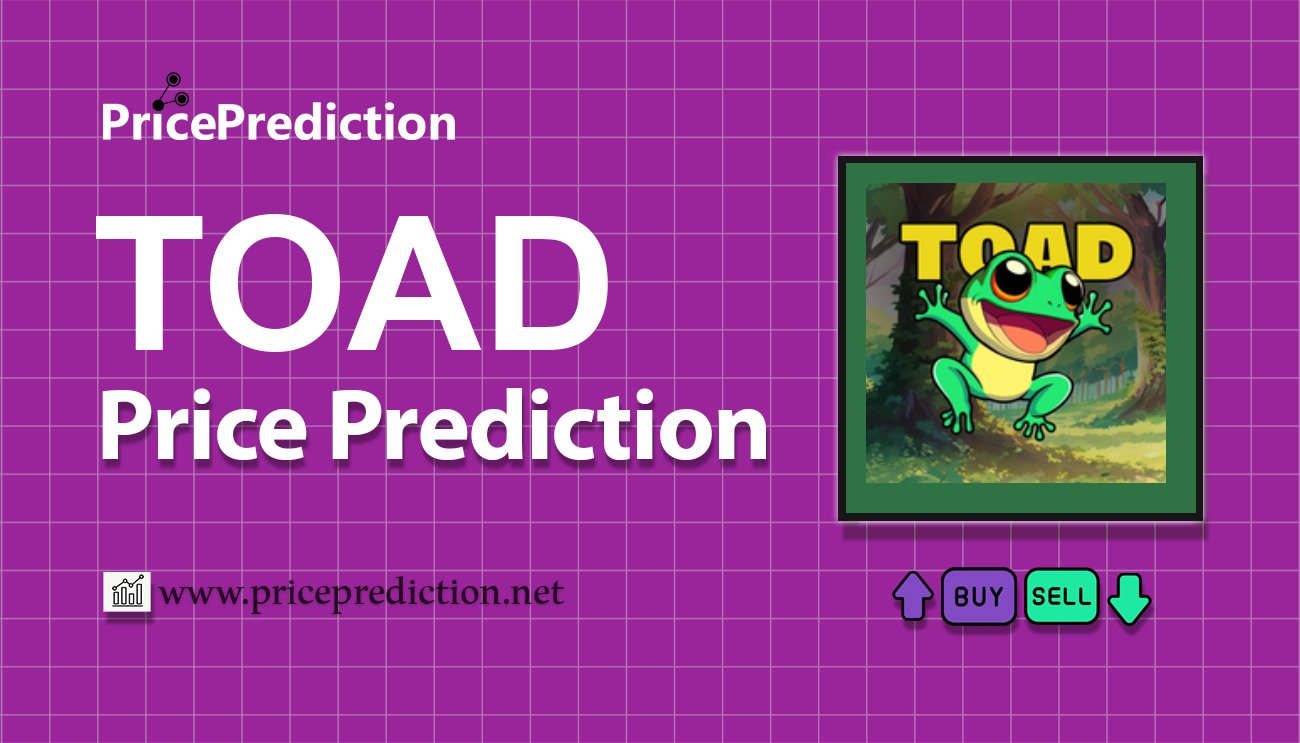 PricePrediction

TOAD
Price Prediction

TOAD

www.priceprediction.net

BUY SELL